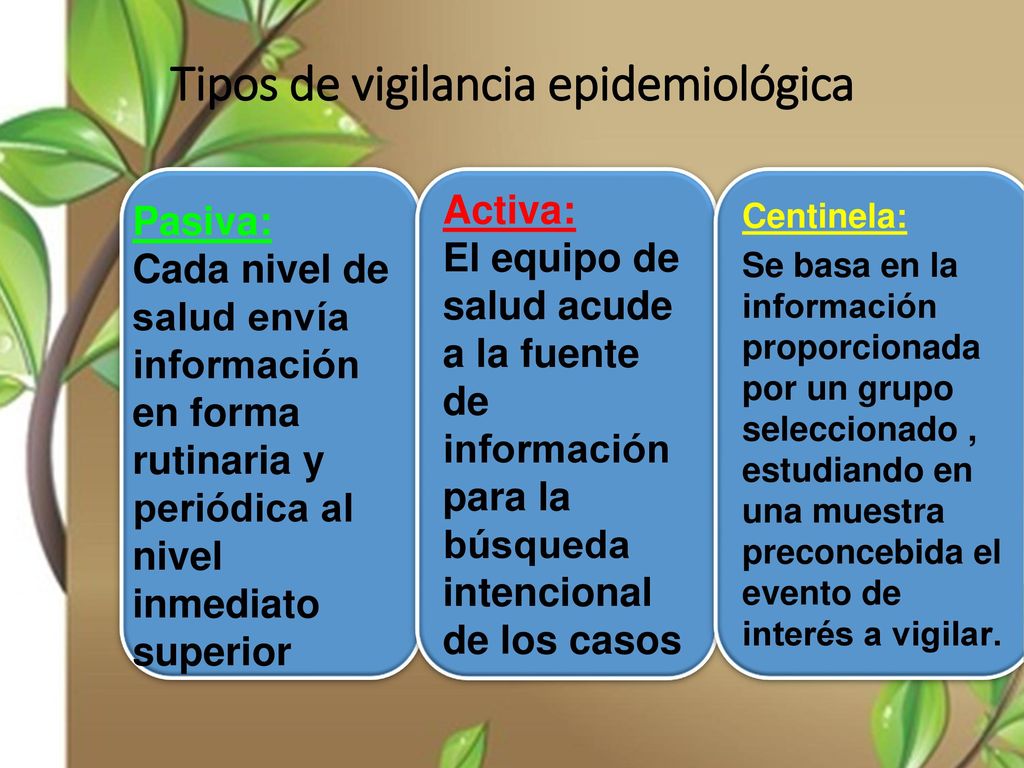 Tipos de vigilancia epidemiológica

Pasiva:
Cada nivel de salud envía información en forma rutinaria y periódica al nivel inmediato superior

Activa:
El equipo de salud acude a la fuente de información para la búsqueda intencional de los casos

Centinela:
Se basa en la información proporcionada por un grupo seleccionado , estudiando en una muestra preconcebida el evento de interés a vigilar.